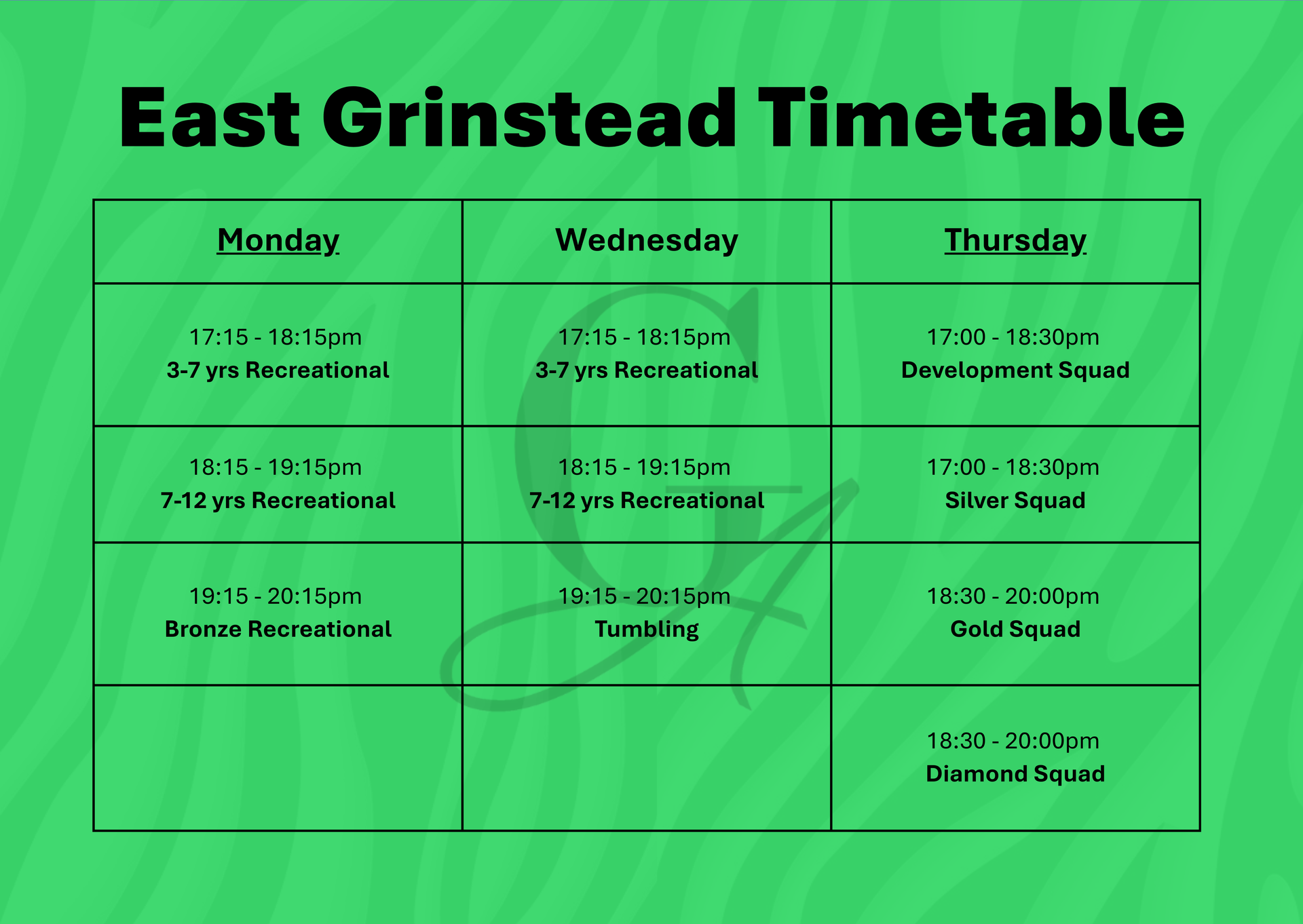 East Grinstead Timetable

| Monday | Wednesday | Thursday |
|---|---|---|
| 17:15 - 18:15pm 3-7 yrs Recreational | 17:15 - 18:15pm 3-7 yrs Recreational | 17:00 - 18:30pm Development Squad |
| 18:15 - 19:15pm 7-12 yrs Recreational | 18:15 - 19:15pm 7-12 yrs Recreational | 17:00 - 18:30pm Silver Squad |
| 19:15 - 20:15pm Bronze Recreational | 19:15 - 20:15pm Tumbling | 18:30 - 20:00pm Gold Squad |
| | | 18:30 - 20:00pm Diamond Squad |